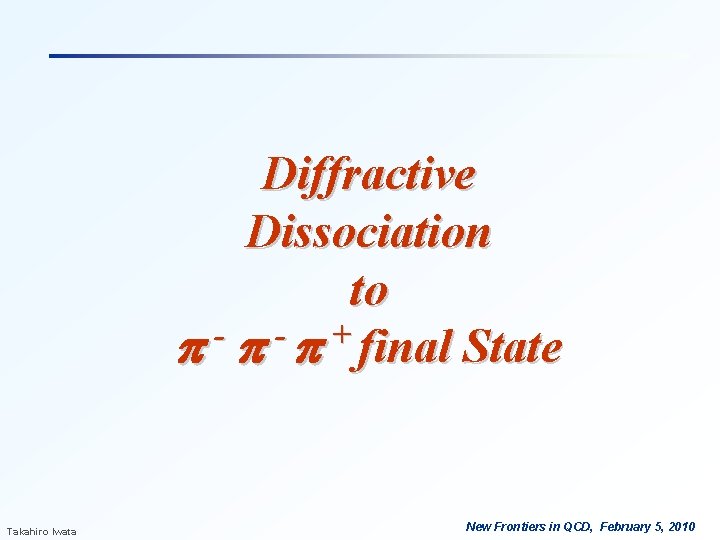 Diffractive Dissociation to $\pi^- \pi^- \pi^+$ final State

Takahiro Iwata

New Frontiers in QCD, February 5, 2010